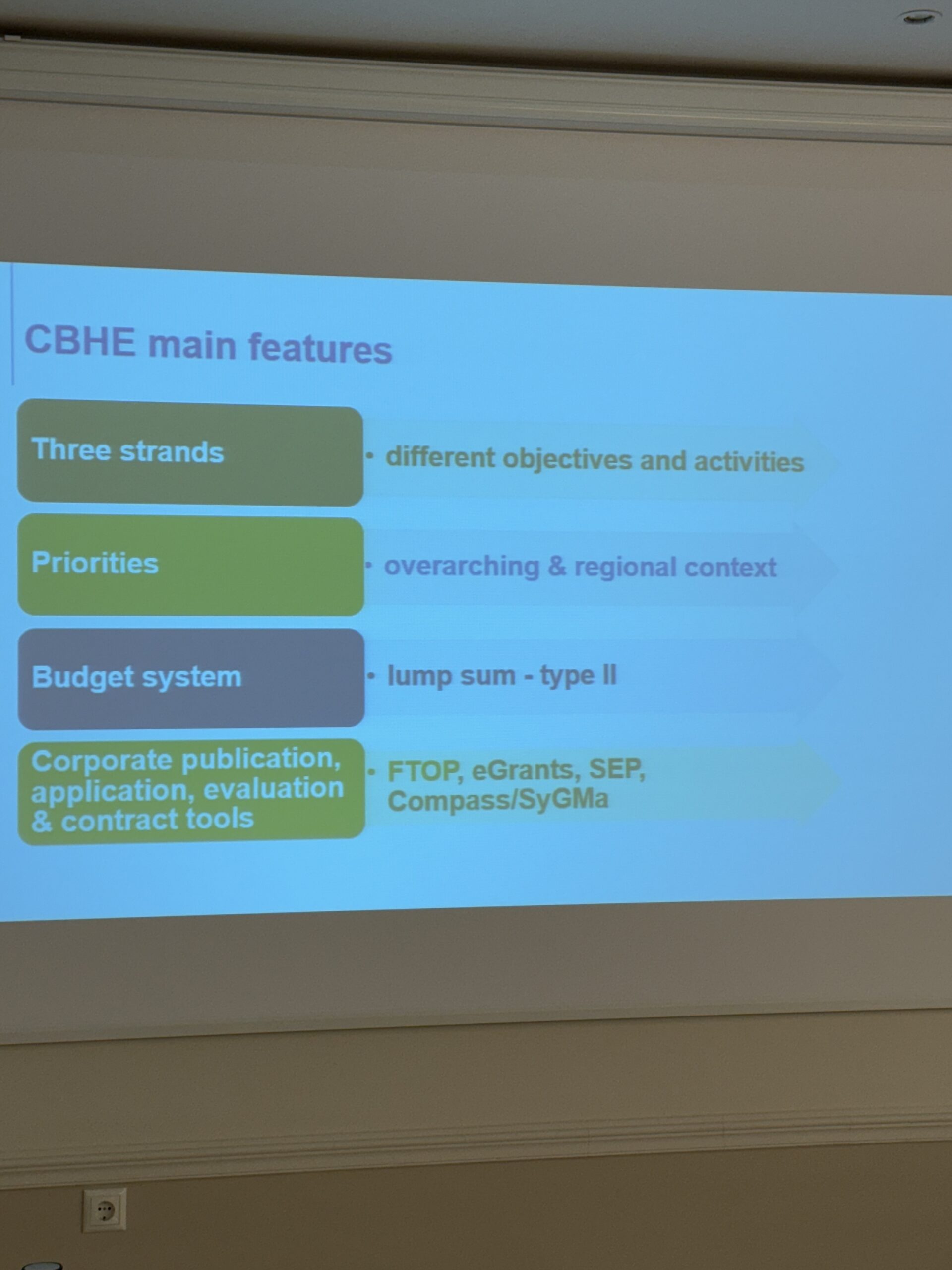 CBHE main features

Three strands

• different objectives and activities

Priorities

• overarching & regional context

Budget system

• lump sum - type II

Corporate publication, application, evaluation & contract tools

• FTOP, eGrants, SEP, Compass/SyGMa